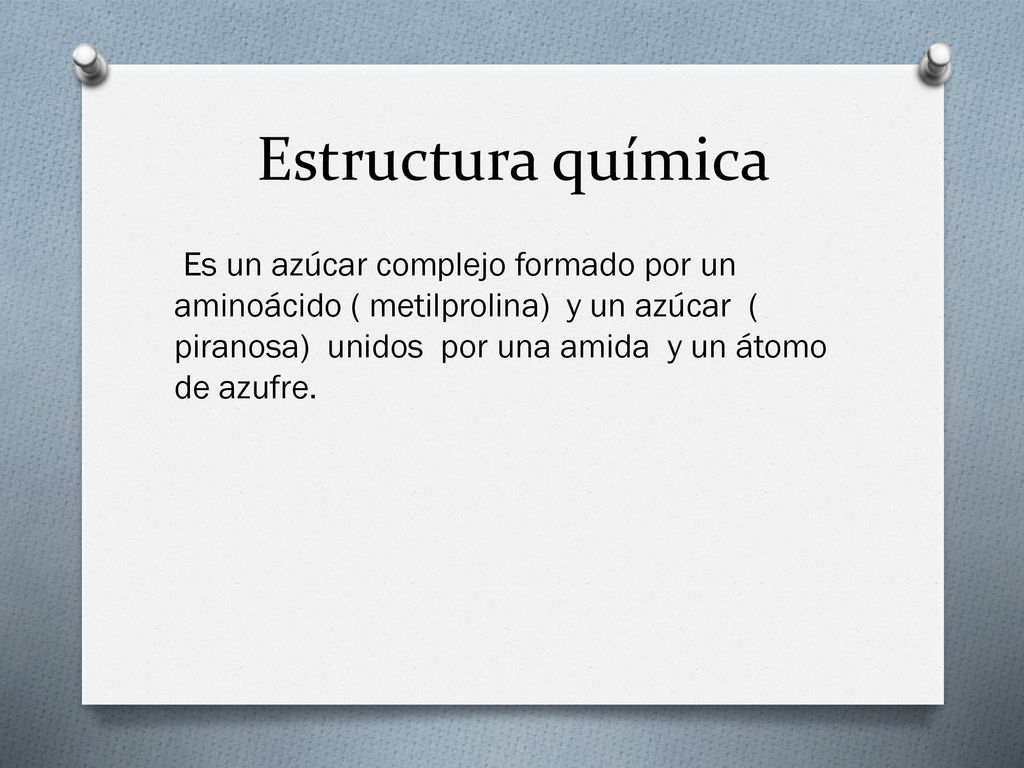 Estructura química

Es un azúcar complejo formado por un aminoácido ( metilprolina) y un azúcar ( piranosa) unidos por una amida y un átomo de azufre.